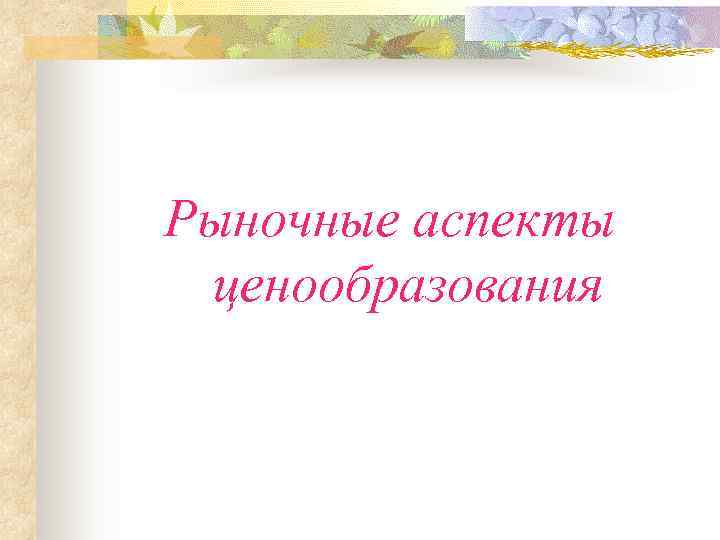 Рыночные аспекты ценообразования